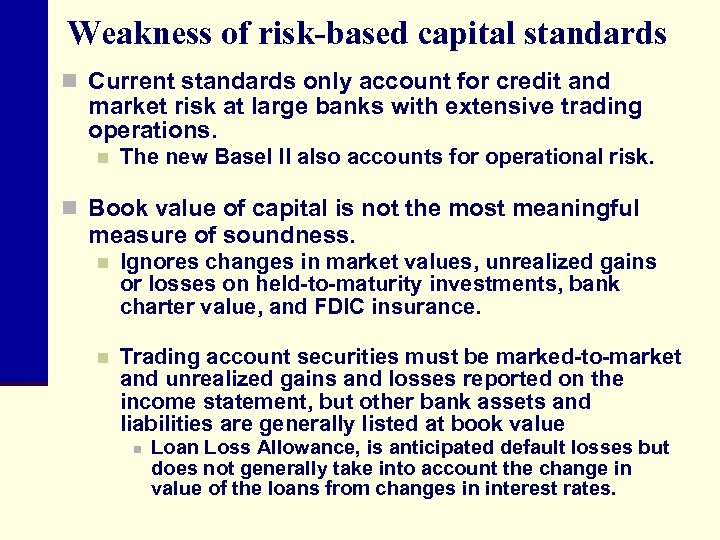 Weakness of risk-based capital standards

Current standards only account for credit and market risk at large banks with extensive trading operations.

The new Basel II also accounts for operational risk.

Book value of capital is not the most meaningful measure of soundness.

Ignores changes in market values, unrealized gains or losses on held-to-maturity investments, bank charter value, and FDIC insurance.

Trading account securities must be marked-to-market and unrealized gains and losses reported on the income statement, but other bank assets and liabilities are generally listed at book value

Loan Loss Allowance, is anticipated default losses but does not generally take into account the change in value of the loans from changes in interest rates.